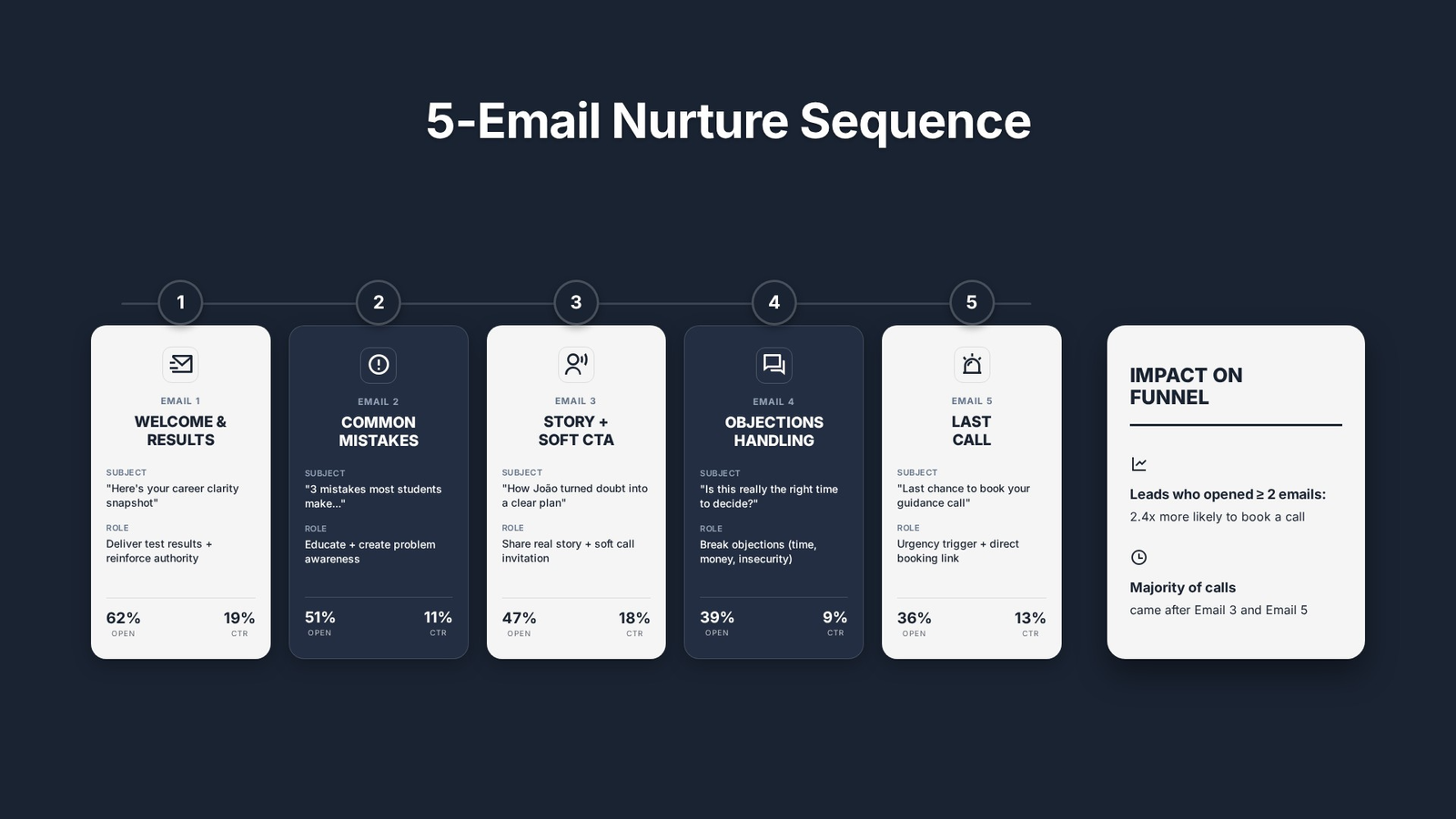 5-Email Nurture Sequence

1

EMAIL 1
WELCOME & RESULTS

SUBJECT
"Here's your career clarity snapshot"

ROLE
Deliver test results + reinforce authority

62%
OPEN

19%
CTR

2

EMAIL 2
COMMON MISTAKES

SUBJECT
"3 mistakes most students make..."

ROLE
Educate + create problem awareness

51%
OPEN

11%
CTR

3

EMAIL 3
STORY + SOFT CTA

SUBJECT
"How João turned doubt into a clear plan"

ROLE
Share real story + soft call invitation

47%
OPEN

18%
CTR

4

EMAIL 4
OBJECTIONS HANDLING

SUBJECT
"Is this really the right time to decide?"

ROLE
Break objections (time, money, insecurity)

39%
OPEN

9%
CTR

5

EMAIL 5
LAST CALL

SUBJECT
"Last chance to book your guidance call"

ROLE
Urgency trigger + direct booking link

36%
OPEN

13%
CTR

IMPACT ON FUNNEL

Leads who opened ≥ 2 emails:
2.4x more likely to book a call

Majority of calls
came after Email 3 and Email 5